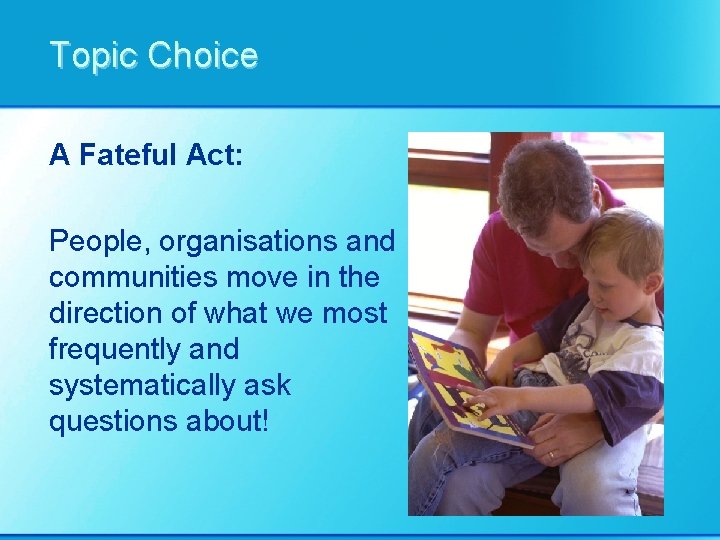 Topic Choice

A Fateful Act:

People, organisations and communities move in the direction of what we most frequently and systematically ask questions about!